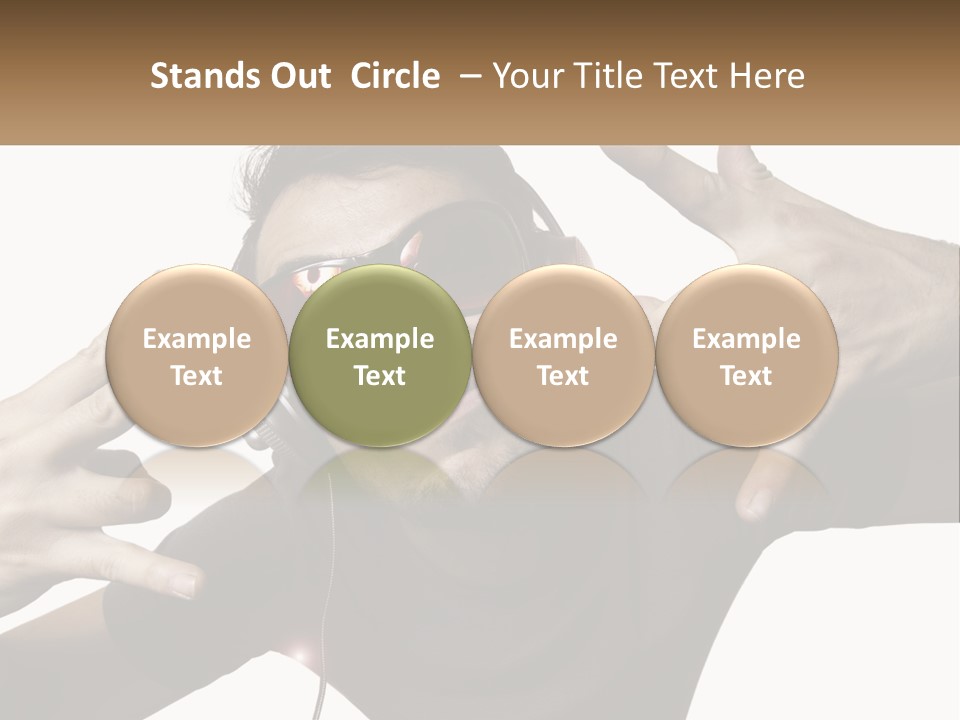 Stands Out Circle – Your Title Text Here

Example Text

Example Text

Example Text

Example Text